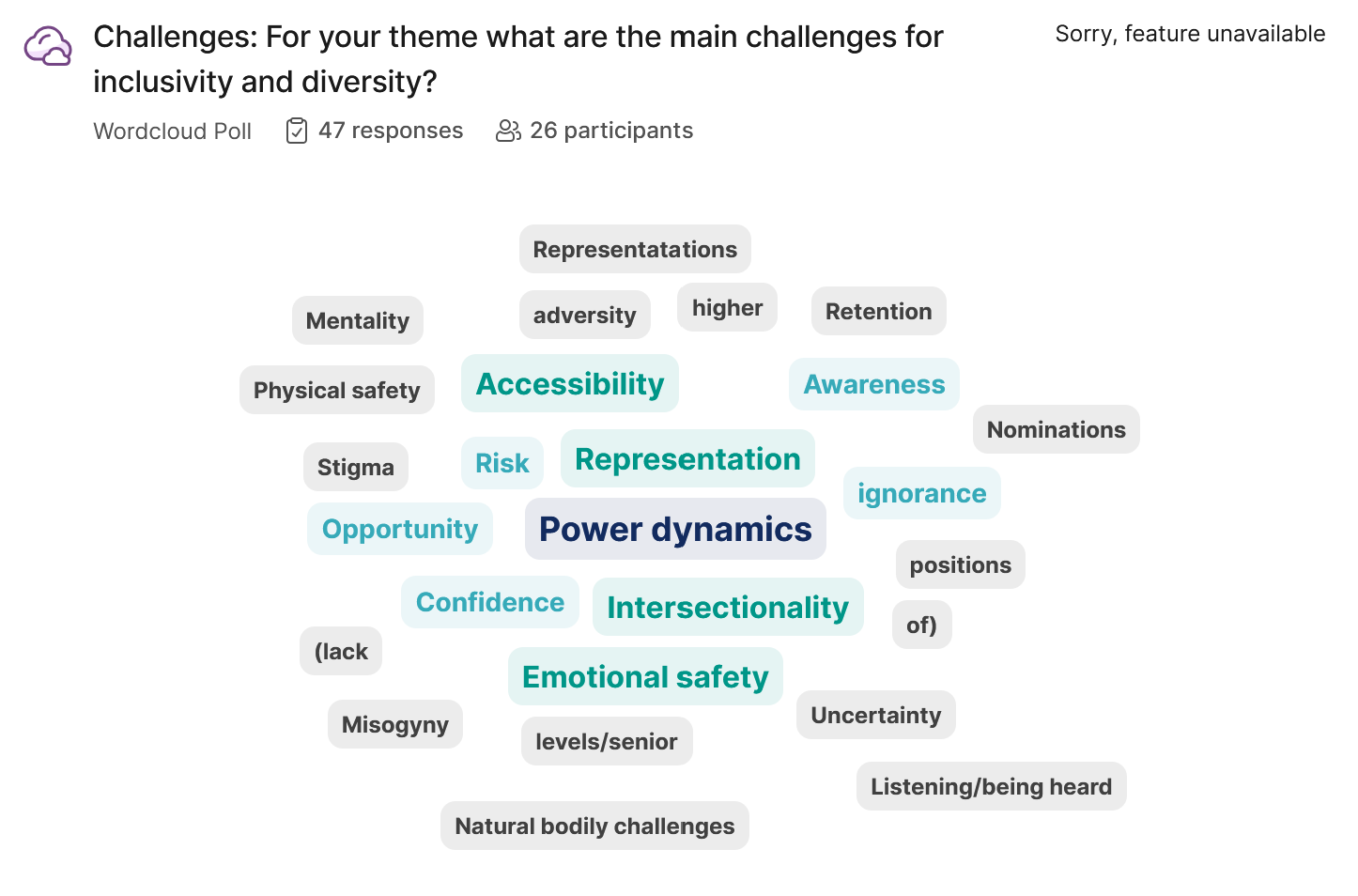 Challenges: For your theme what are the main challenges for inclusivity and diversity?

Sorry, feature unavailable

Wordcloud Poll 47 responses 26 participants

Representatations

Mentality adversity higher Retention

Physical safety Accessibility Awareness

Nominations

Stigma Risk Representation

ignorance

Opportunity Power dynamics

positions

Confidence Intersectionality

of)

(lack

Emotional safety

Misogyny levels/senior Uncertainty

Listening/being heard

Natural bodily challenges